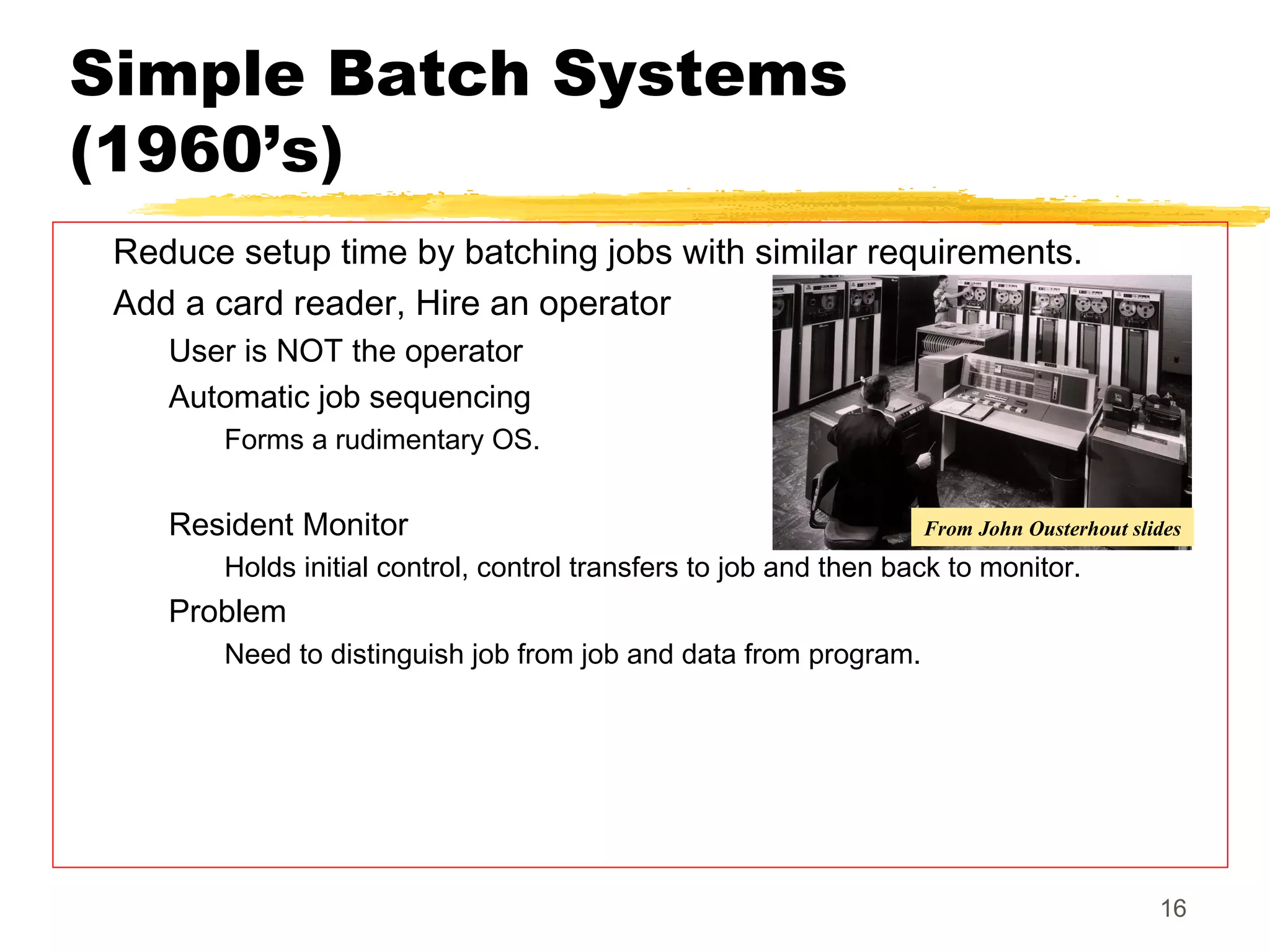 Simple Batch Systems (1960’s)

Reduce setup time by batching jobs with similar requirements.

Add a card reader, Hire an operator

User is NOT the operator

Automatic job sequencing

Forms a rudimentary OS.

Resident Monitor

From John Ousterhout slides

Holds initial control, control transfers to job and then back to monitor.

Problem

Need to distinguish job from job and data from program.

16